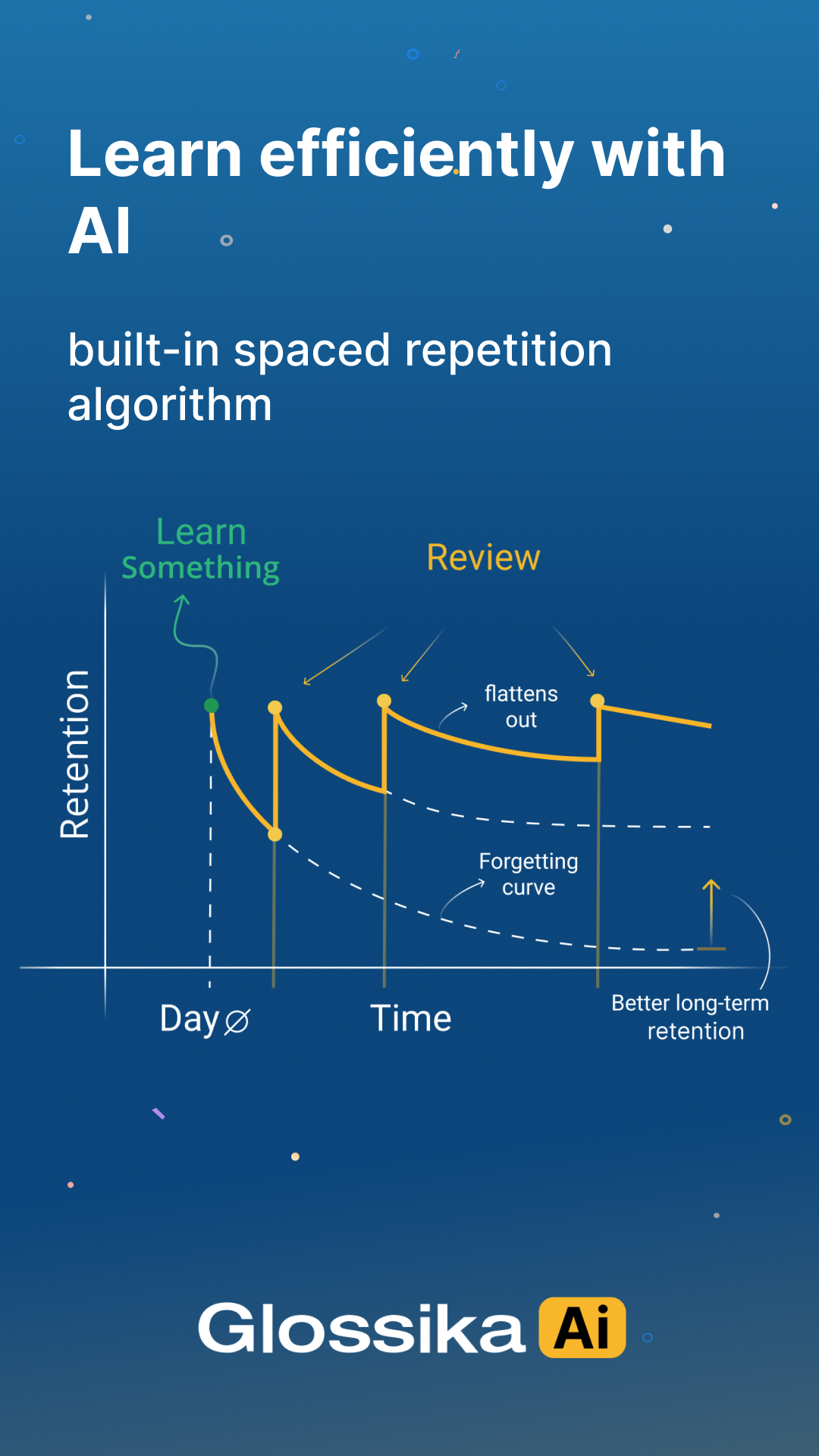 Learn efficiently with AI

built-in spaced repetition algorithm

Learn Something

Review

Retention

flattens out

Forgetting curve

Day ∅

Time

Better long-term retention

Glossika Ai